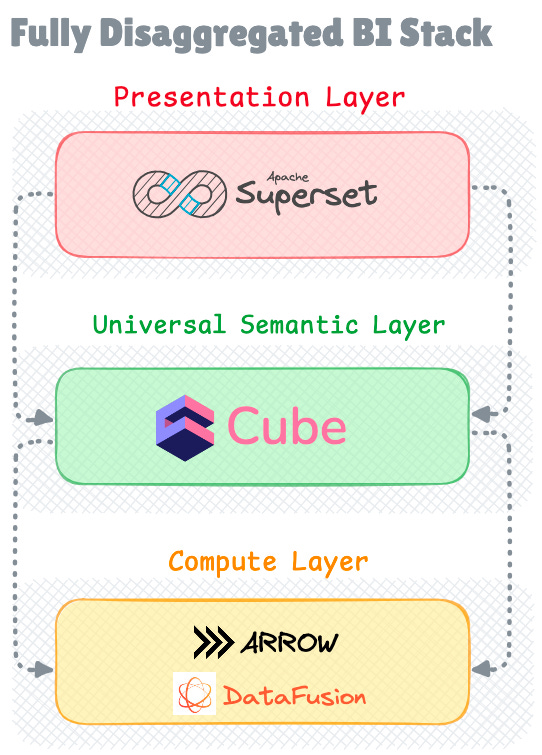 Fully Disaggregated BI Stack

Presentation Layer

Apache Superset

Universal Semantic Layer

Cube

Compute Layer

ARROW

DataFusion